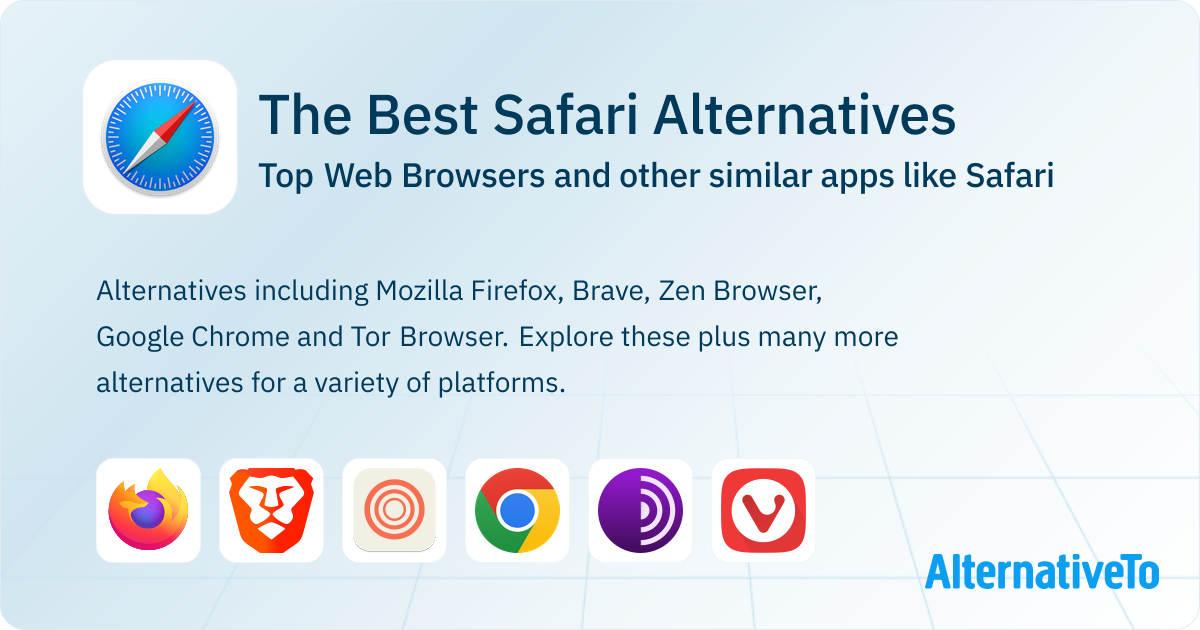 The Best Safari Alternatives

Top Web Browsers and other similar apps like Safari

Alternatives including Mozilla Firefox, Brave, Zen Browser, Google Chrome and Tor Browser. Explore these plus many more alternatives for a variety of platforms.

AlternativeTo